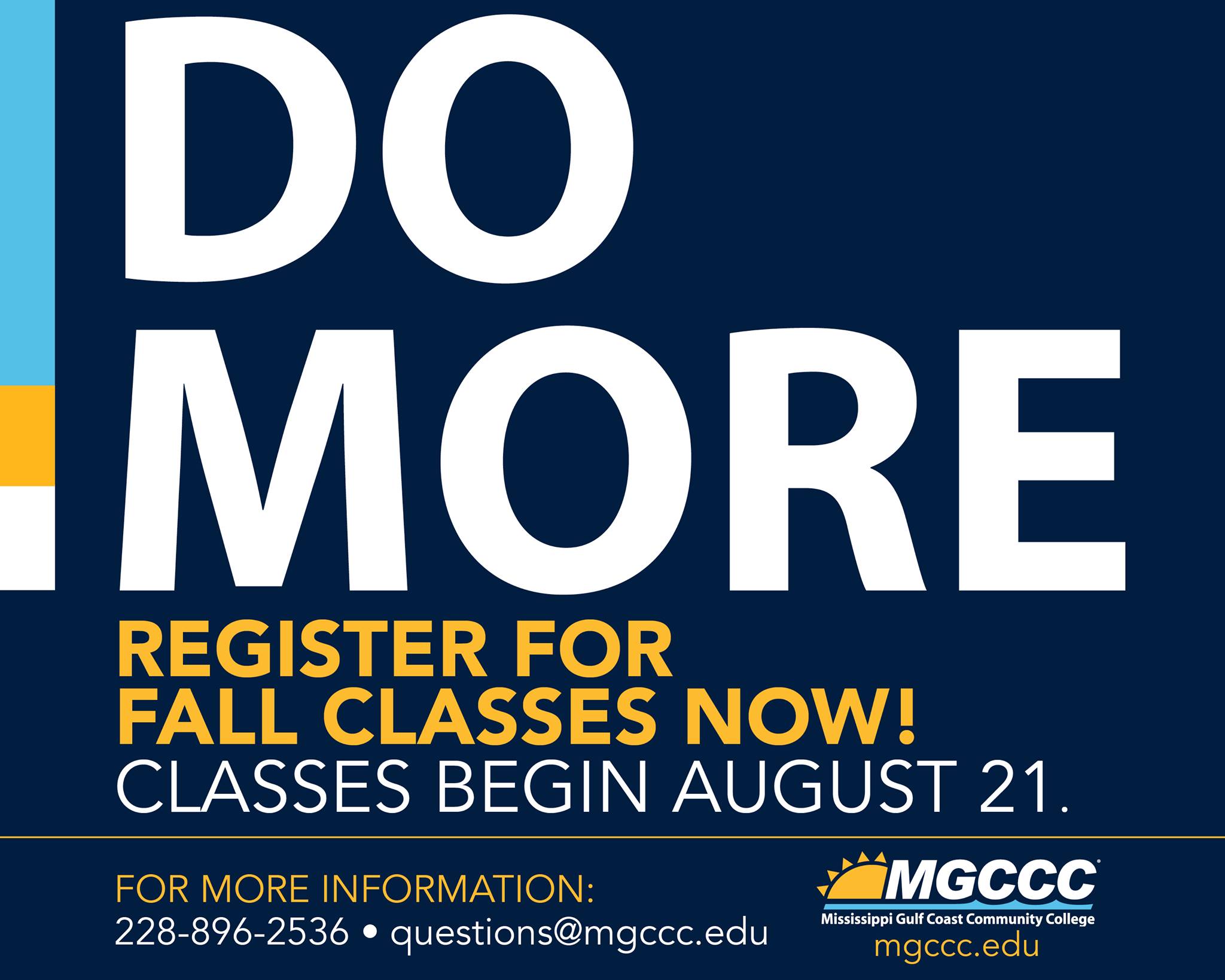 DO MORE

REGISTER FOR FALL CLASSES NOW!
CLASSES BEGIN AUGUST 21.

FOR MORE INFORMATION:
228-896-2536 • questions@mgccc.edu

MGCCC
Mississippi Gulf Coast Community College
mgccc.edu